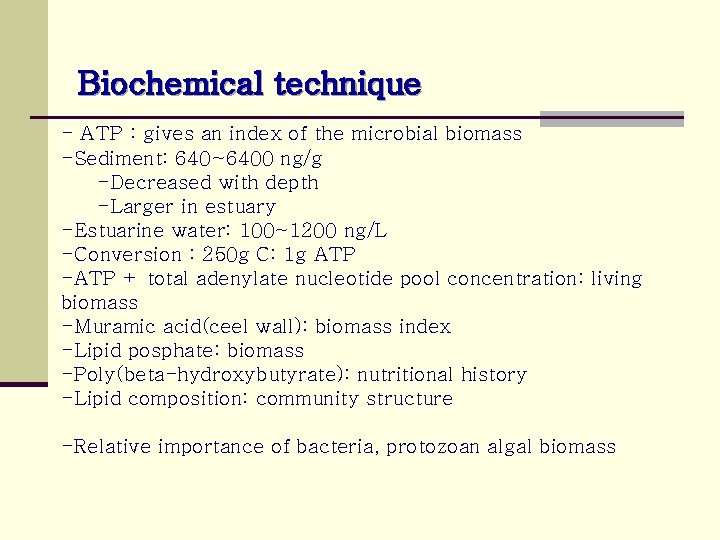 Biochemical technique

- ATP : gives an index of the microbial biomass
-Sediment: 640~6400 ng/g
-Decreased with depth
-Larger in estuary
-Estuarine water: 100~1200 ng/L
-Conversion : 250g C: 1g ATP
-ATP + total adenylate nucleotide pool concentration: living biomass
-Muramic acid(ceel wall): biomass index
-Lipid posphate: biomass
-Poly(beta-hydroxybutyrate): nutritional history
-Lipid composition: community structure

-Relative importance of bacteria, protozoan algal biomass